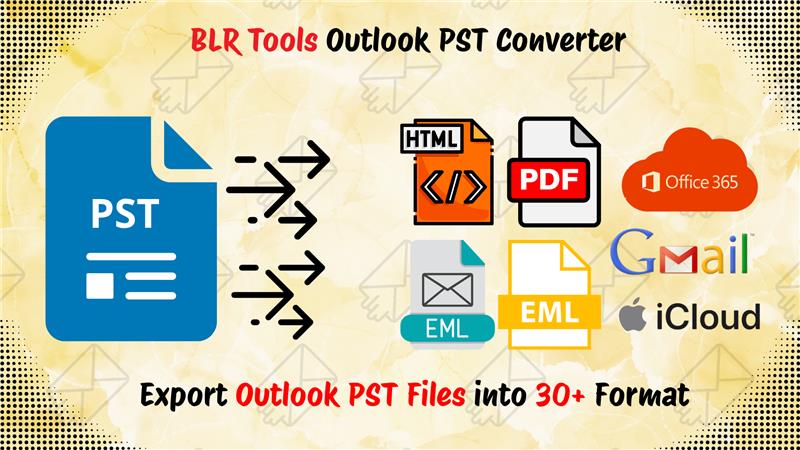 BLR Tools Outlook PST Converter

PST

HTML

</>

PDF

Office 365

EML

EML

Gmail

iCloud

Export Outlook PST Files into 30+ Format